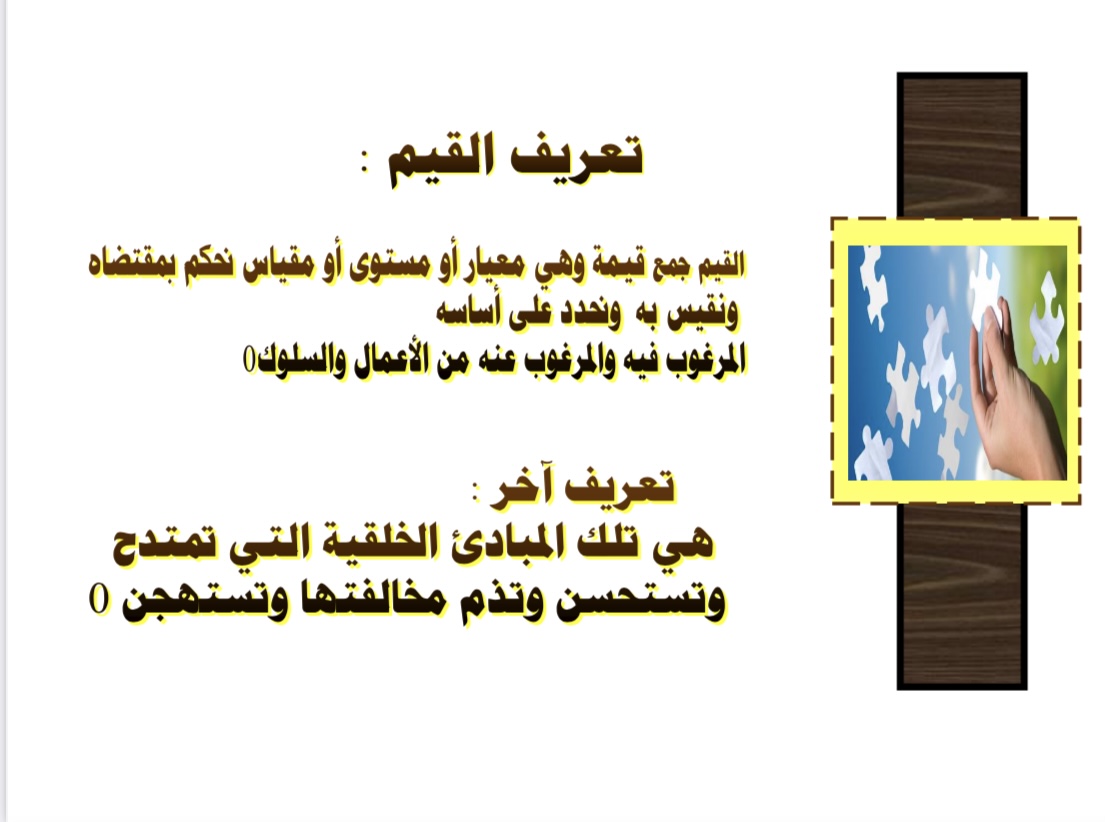 تعريف القيم :

القيم جمع قيمة وهي معيار أو مستوى أو مقياس نحكم بمقتضاه ونقيس به ونحدد على أساسه المرغوب فيه والمرغوب عنه من الأعمال والسلوك0

تعريف آخر :
هي تلك المبادئ الخلقية التي تمتدح وتستحسن وتذم مخالفتها وتستهجن 0